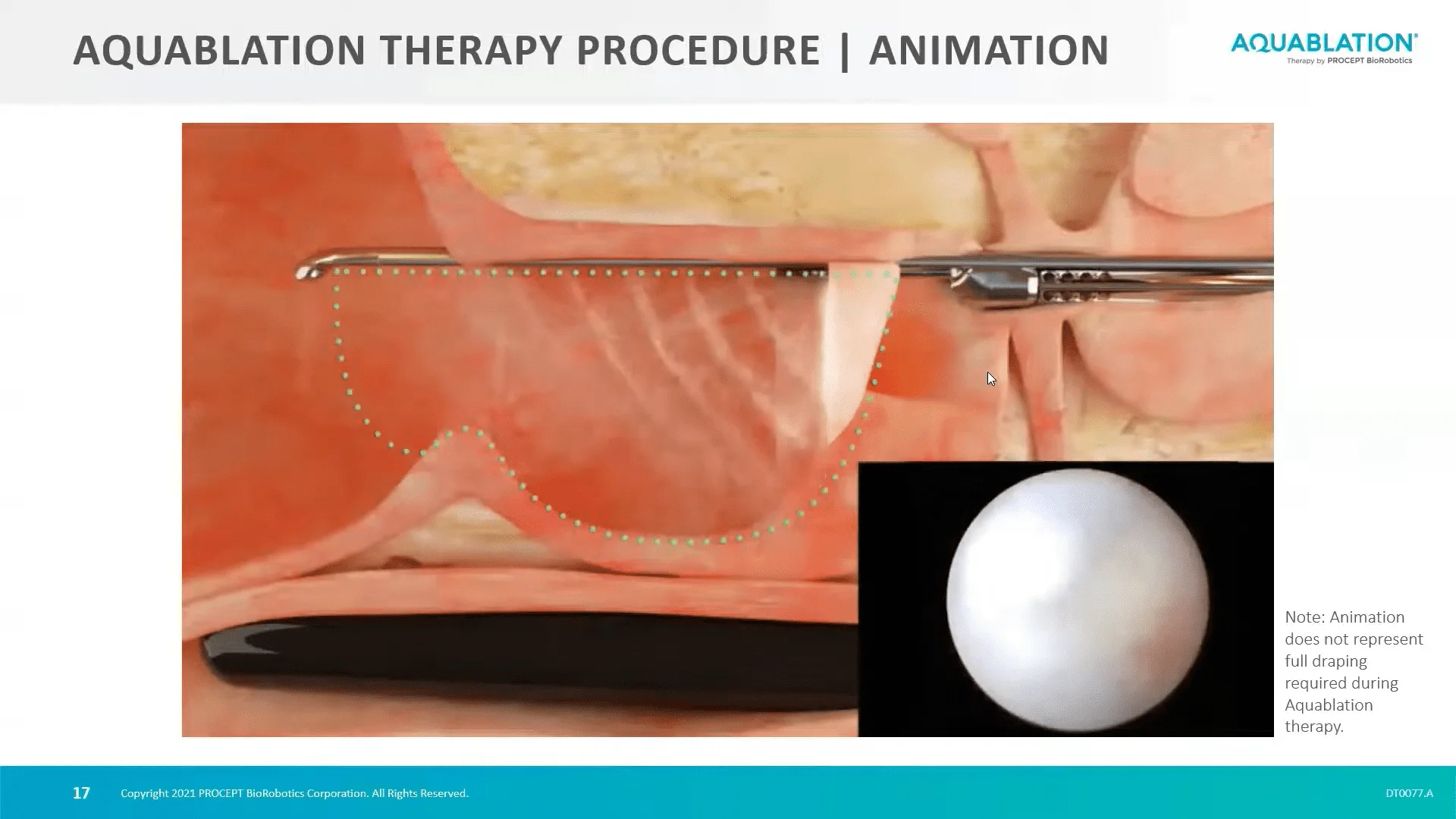 AQUABLATION THERAPY PROCEDURE | ANIMATION

AQUABLATION®
Therapy by PROCEPT BioRobotics

Note: Animation does not represent full draping required during Aquablation therapy.

17 Copyright 2021 PROCEPT BioRobotics Corporation. All Rights Reserved.

DT0077.A